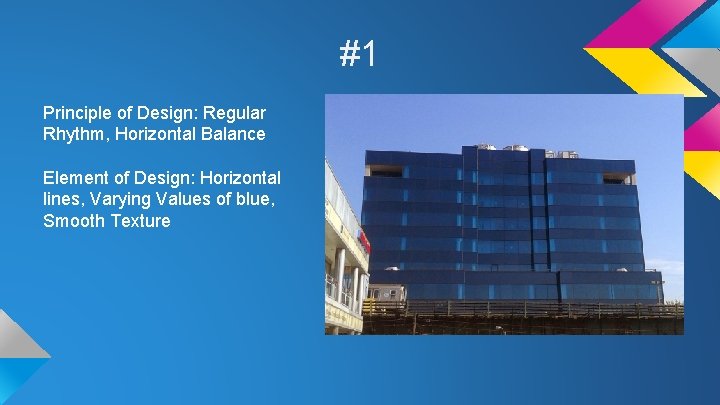 #1

Principle of Design: Regular Rhythm, Horizontal Balance

Element of Design: Horizontal lines, Varying Values of blue, Smooth Texture